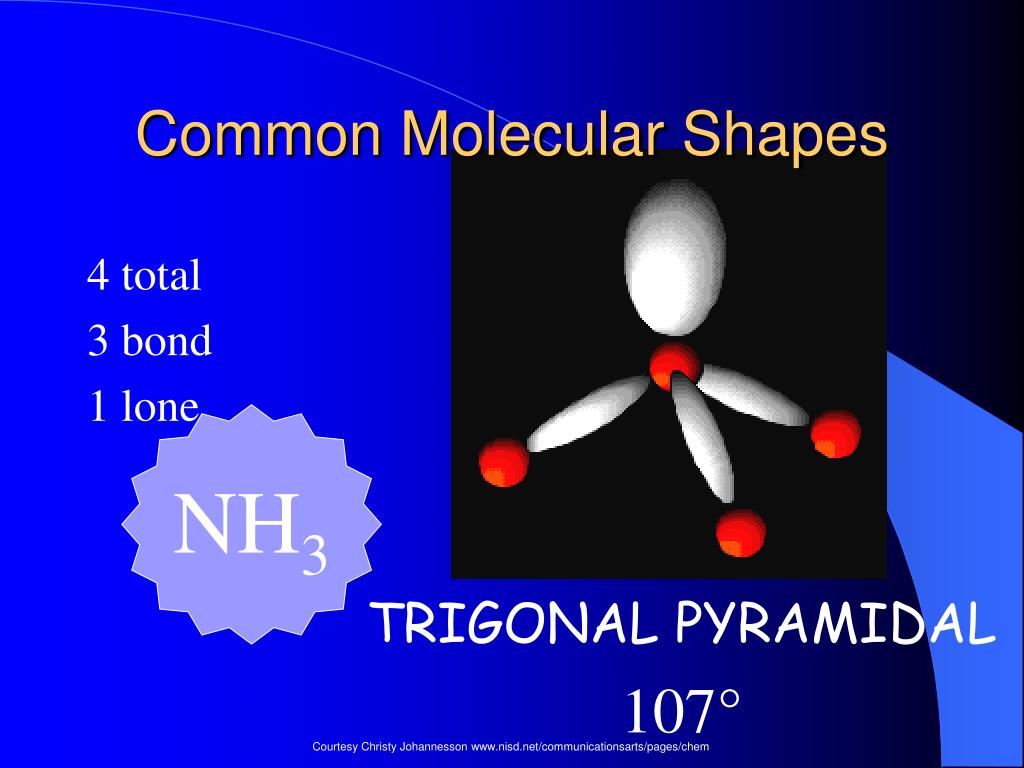 Common Molecular Shapes

4 total

3 bond

1 lone

$NH_3$

TRIGONAL PYRAMIDAL

107°

Courtesy Christy Johannesson www.nisd.net/communicationsarts/pages/chem